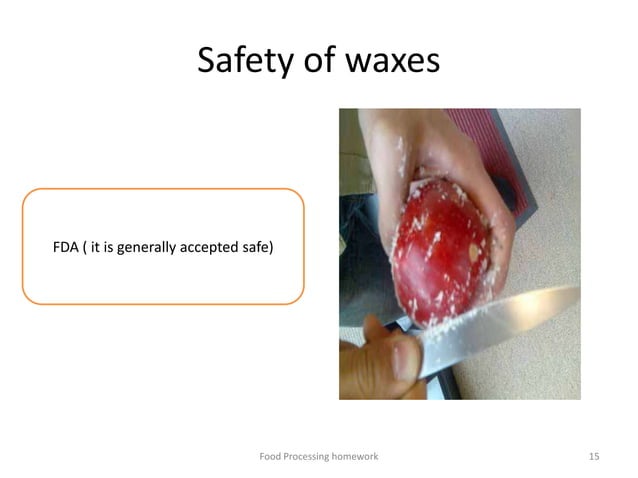 Safety of waxes

FDA ( it is generally accepted safe)

Food Processing homework

15